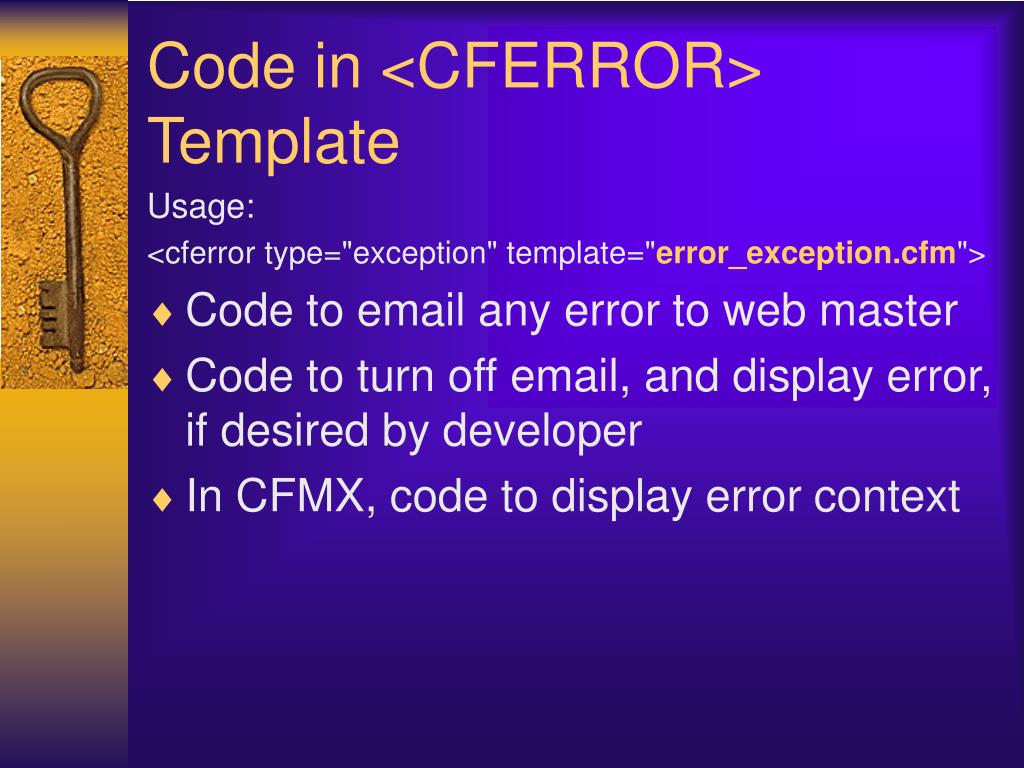 Code in <CFERROR> Template

Usage:

<cferror type="exception" template="error_exception.cfm">

♦ Code to email any error to web master

♦ Code to turn off email, and display error, if desired by developer

♦ In CFMX, code to display error context